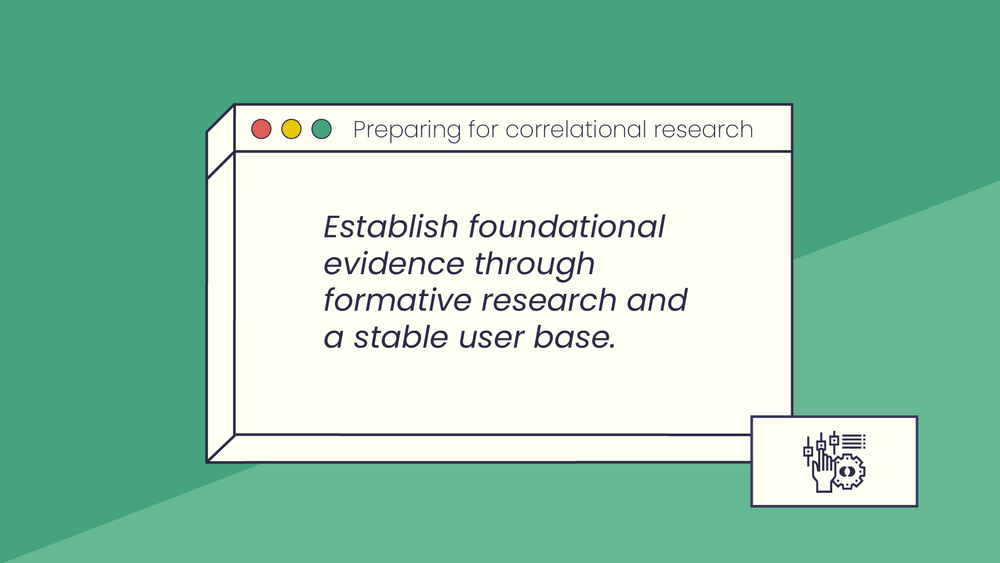 Preparing for correlational research

Establish foundational evidence through formative research and a stable user base.